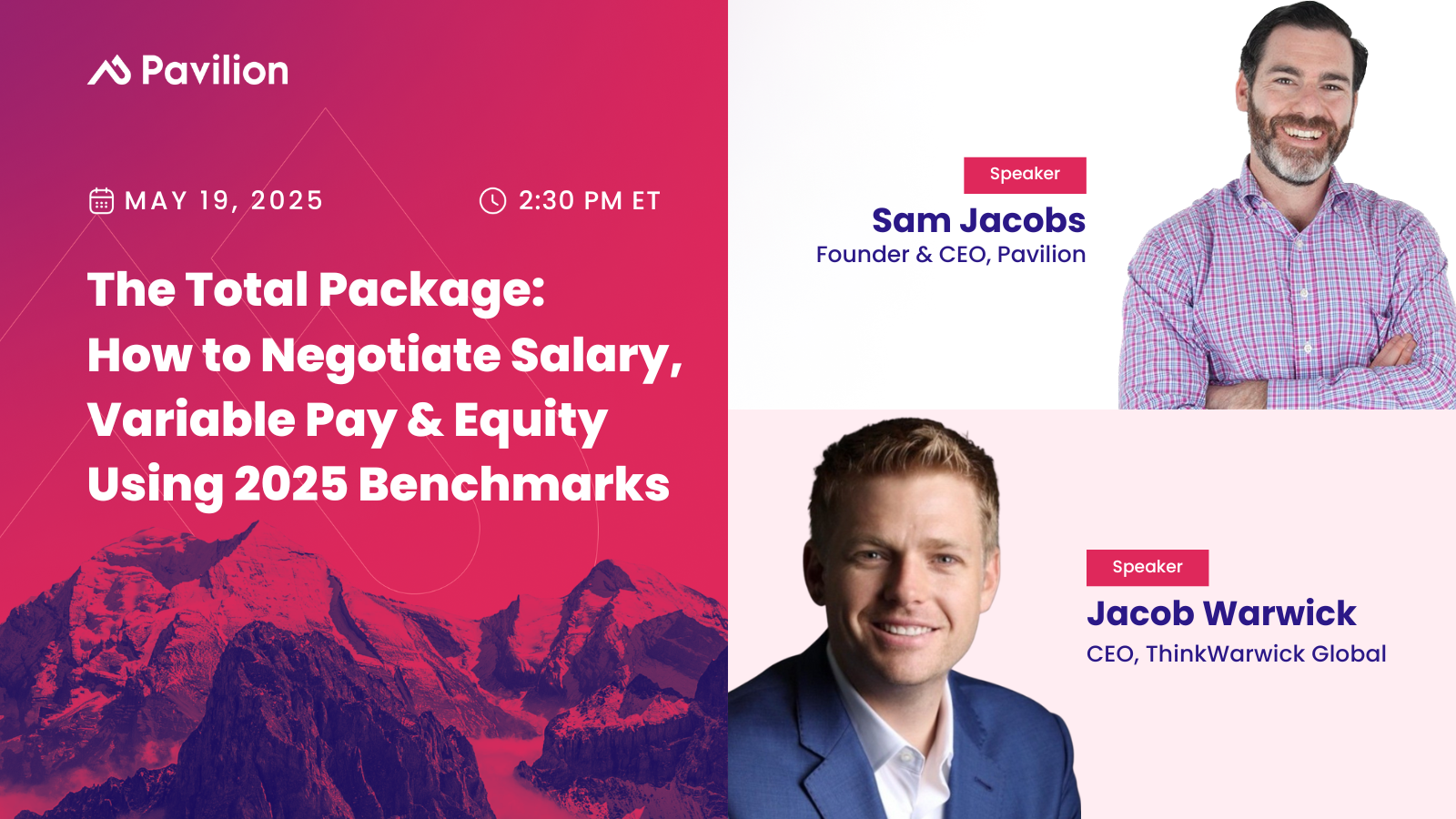 Pavilion

MAY 19, 2025

2:30 PM ET

The Total Package: How to Negotiate Salary, Variable Pay & Equity Using 2025 Benchmarks

Speaker
Sam Jacobs
Founder & CEO, Pavilion

Speaker
Jacob Warwick
CEO, ThinkWarwick Global